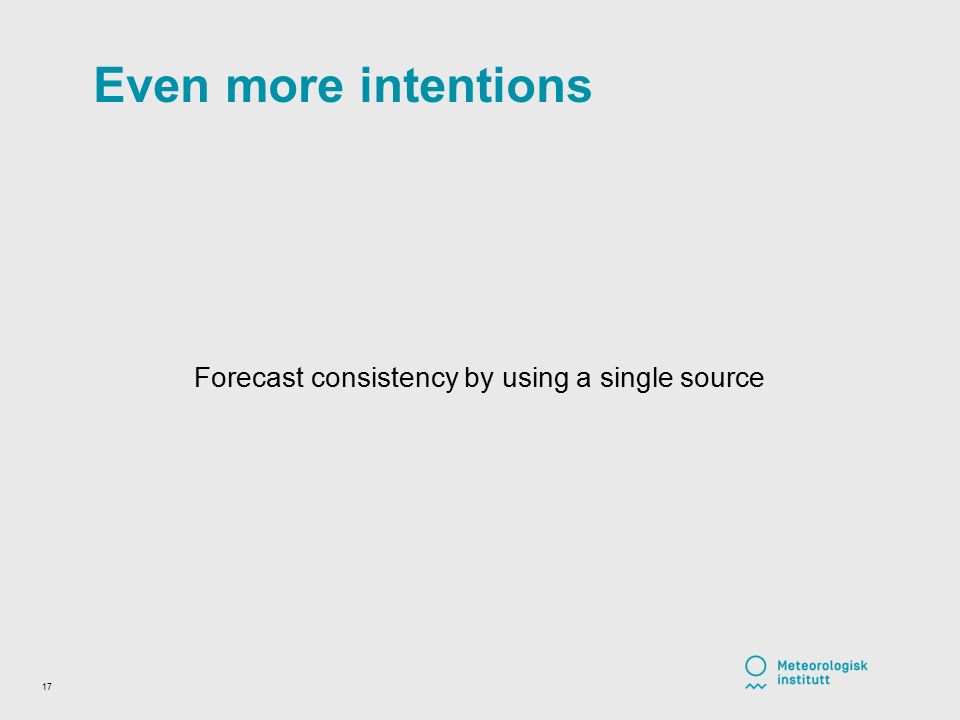 Even more intentions

Forecast consistency by using a single source

17

Meteorologisk institutt